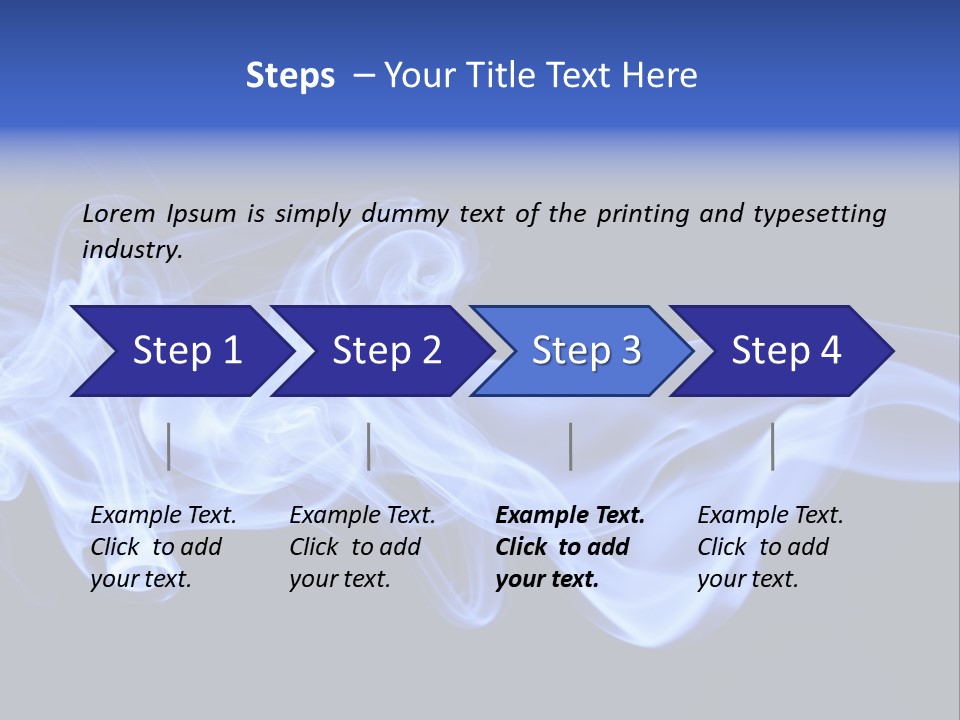 Steps – Your Title Text Here

Lorem Ipsum is simply dummy text of the printing and typesetting industry.

Step 1

Step 2

Step 3

Step 4

Example Text. Click to add your text.

Example Text. Click to add your text.

Example Text. Click to add your text.

Example Text. Click to add your text.